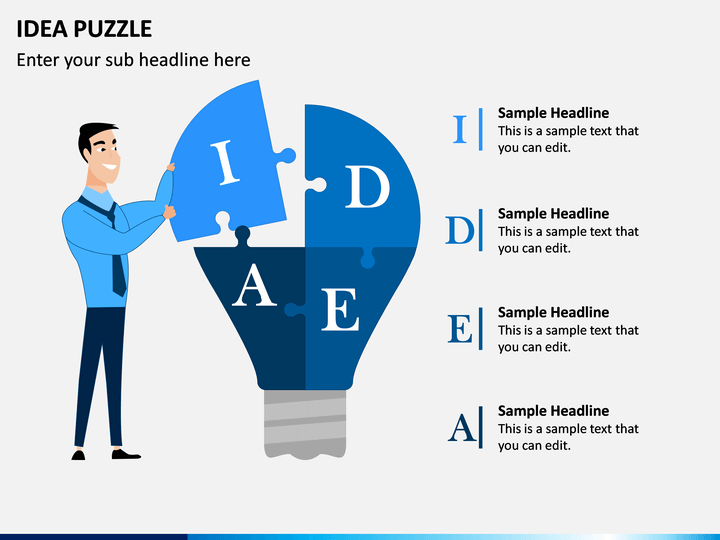 IDEA PUZZLE

Enter your sub headline here

I

D

A

E

I

Sample Headline
This is a sample text that you can edit.

D

Sample Headline
This is a sample text that you can edit.

E

Sample Headline
This is a sample text that you can edit.

A

Sample Headline
This is a sample text that you can edit.